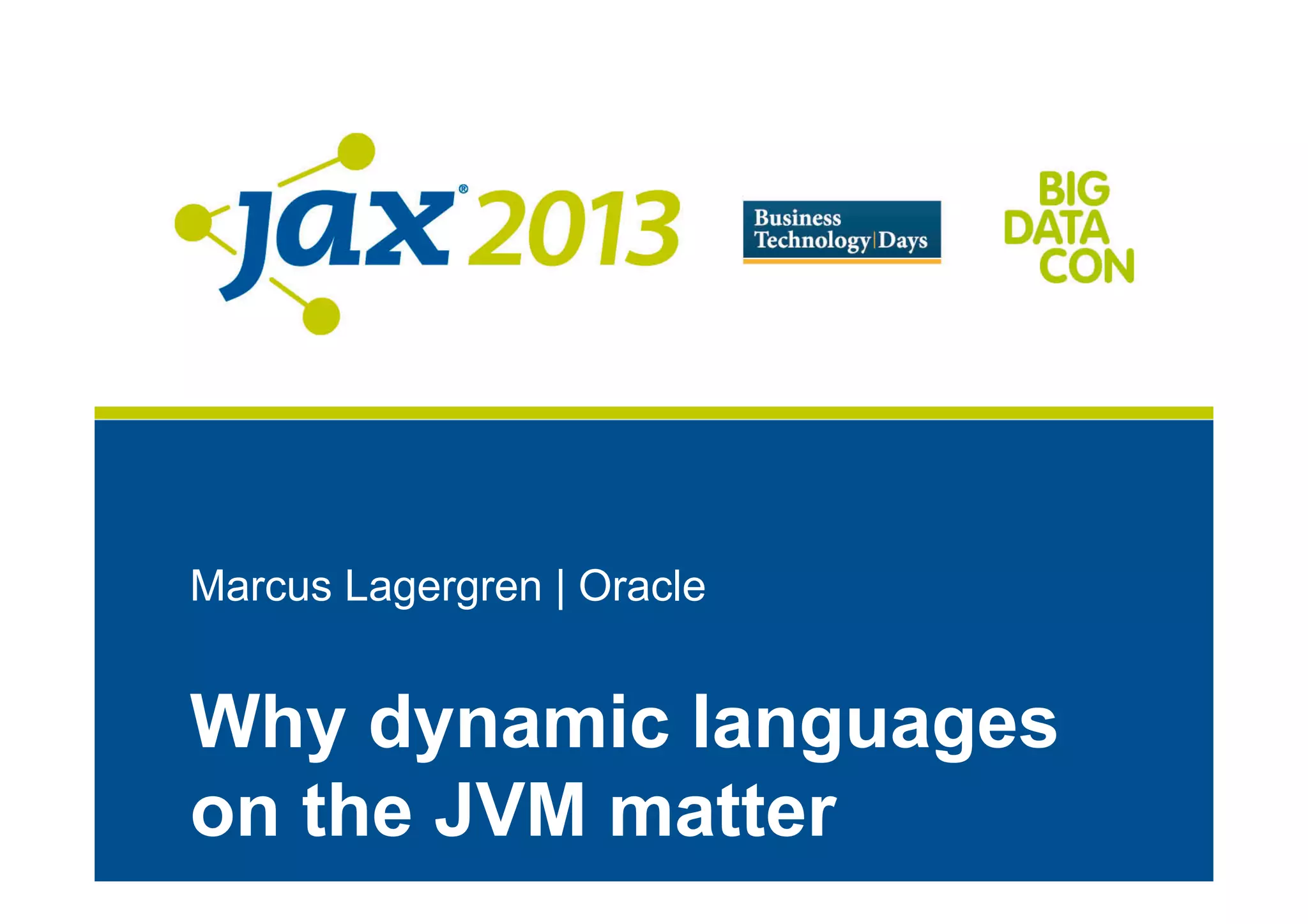 jax® 2013

Business Technology | Days

BIG DATA CON

Marcus Lagergren | Oracle

Why dynamic languages on the JVM matter